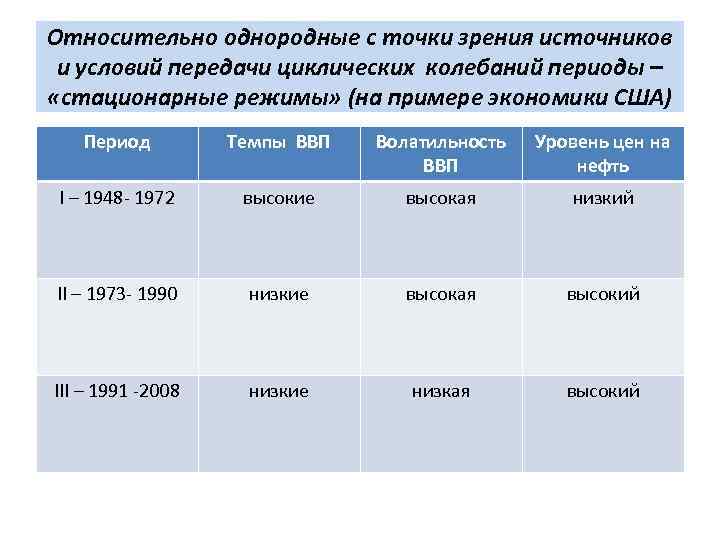 Относительно однородные с точки зрения источников и условий передачи циклических колебаний периоды – «стационарные режимы» (на примере экономики США)

| Период | Темпы ВВП | Волатильность ВВП | Уровень цен на нефть |
|---|---|---|---|
| I – 1948- 1972 | высокие | высокая | низкий |
| II – 1973- 1990 | низкие | высокая | высокий |
| III – 1991 -2008 | низкие | низкая | высокий |